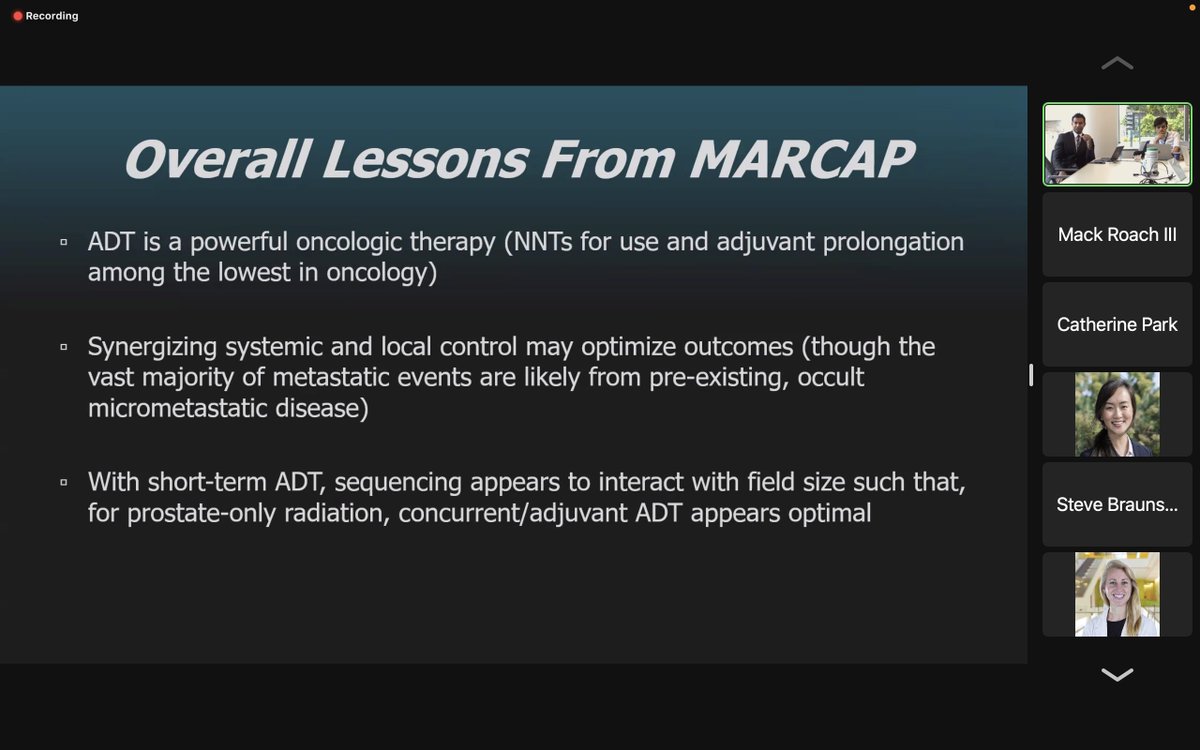 Recording

Overall Lessons From MARCAP

▫ ADT is a powerful oncologic therapy (NNTs for use and adjuvant prolongation among the lowest in oncology)

▫ Synergizing systemic and local control may optimize outcomes (though the vast majority of metastatic events are likely from pre-existing, occult micrometastatic disease)

▫ With short-term ADT, sequencing appears to interact with field size such that, for prostate-only radiation, concurrent/adjuvant ADT appears optimal

Mack Roach III

Catherine Park

Steve Brauns...